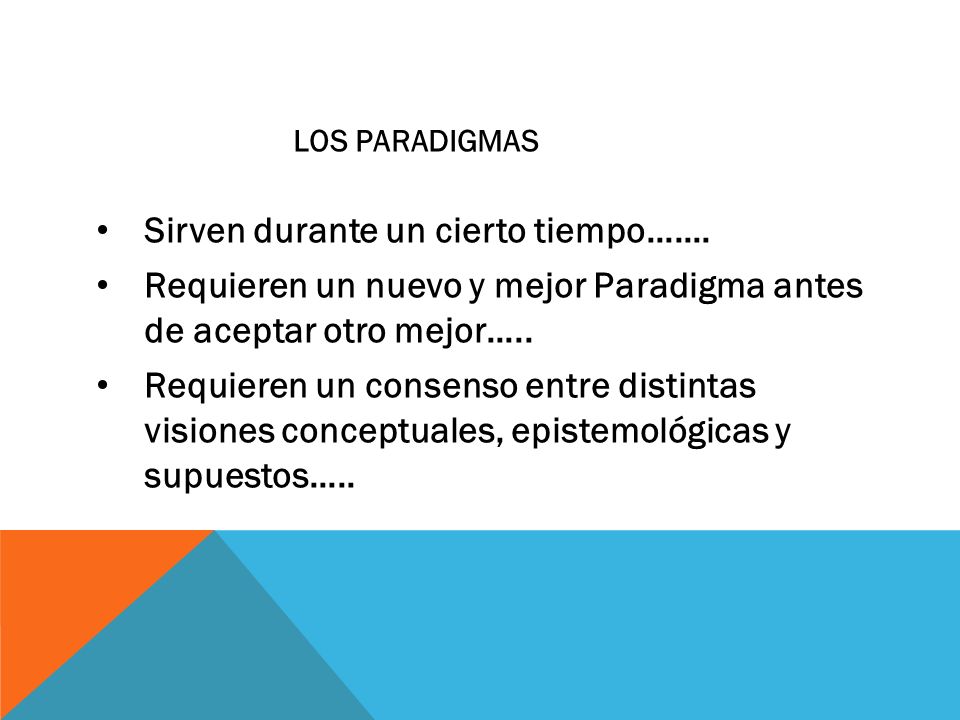 LOS PARADIGMAS

• Sirven durante un cierto tiempo…….
• Requieren un nuevo y mejor Paradigma antes de aceptar otro mejor…..
• Requieren un consenso entre distintas visiones conceptuales, epistemológicas y supuestos…..